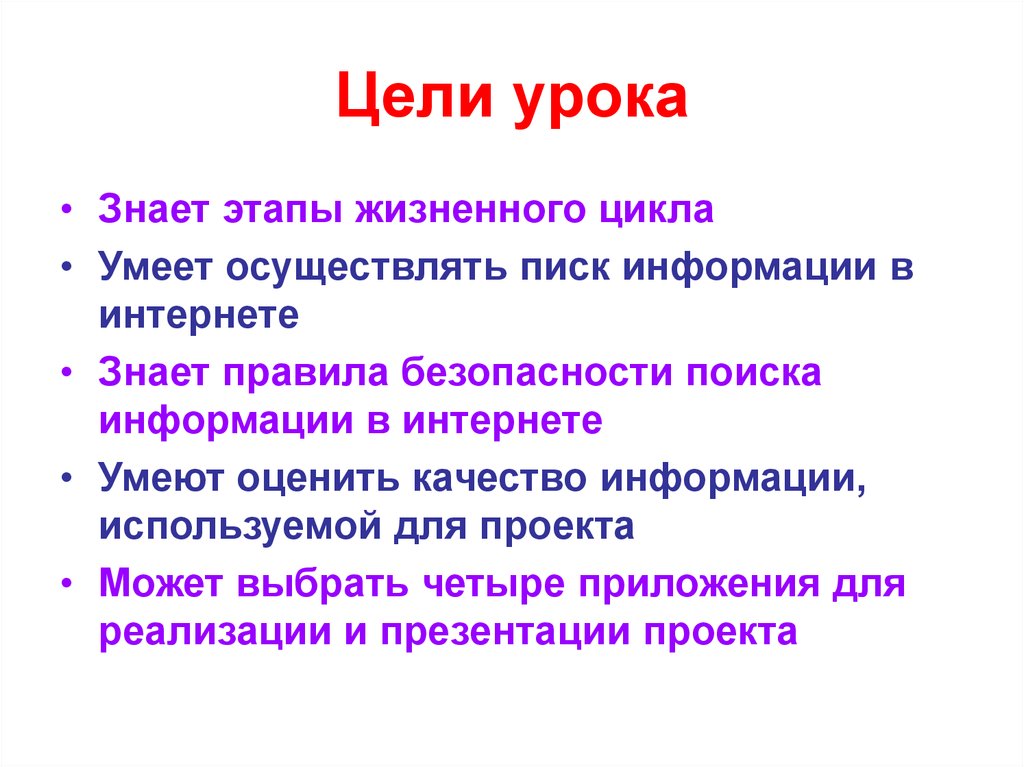 Цели урока

• Знает этапы жизненного цикла
• Умеет осуществлять писк информации в интернете
• Знает правила безопасности поиска информации в интернете
• Умеют оценить качество информации, используемой для проекта
• Может выбрать четыре приложения для реализации и презентации проекта